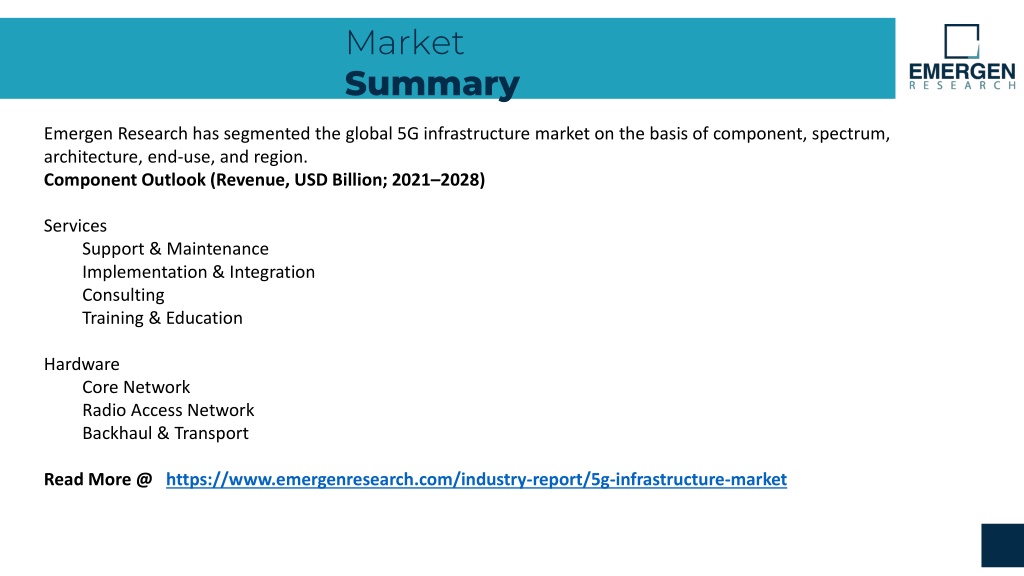 Market
Summary

EMERGEN
RESEARCH

Emergen Research has segmented the global 5G infrastructure market on the basis of component, spectrum, architecture, end-use, and region.
Component Outlook (Revenue, USD Billion; 2021–2028)

Services
Support & Maintenance
Implementation & Integration
Consulting
Training & Education

Hardware
Core Network
Radio Access Network
Backhaul & Transport

Read More @ https://www.emergenresearch.com/industry-report/5g-infrastructure-market